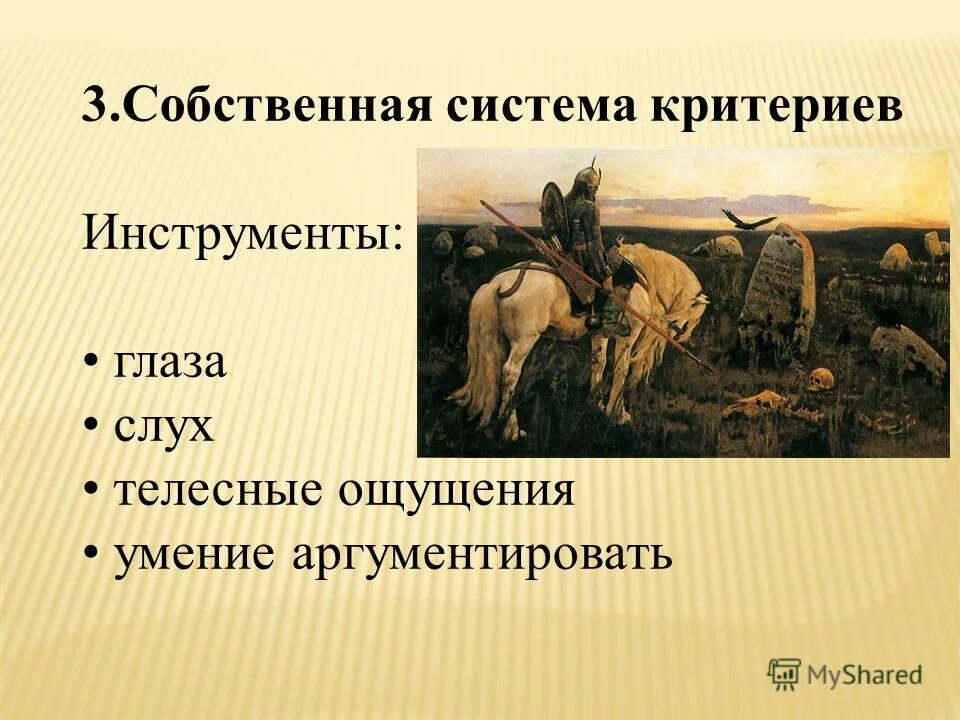 3.Собственная система критериев

Инструменты:

• глаза
• слух
• телесные ощущения
• умение аргументировать

MyShared